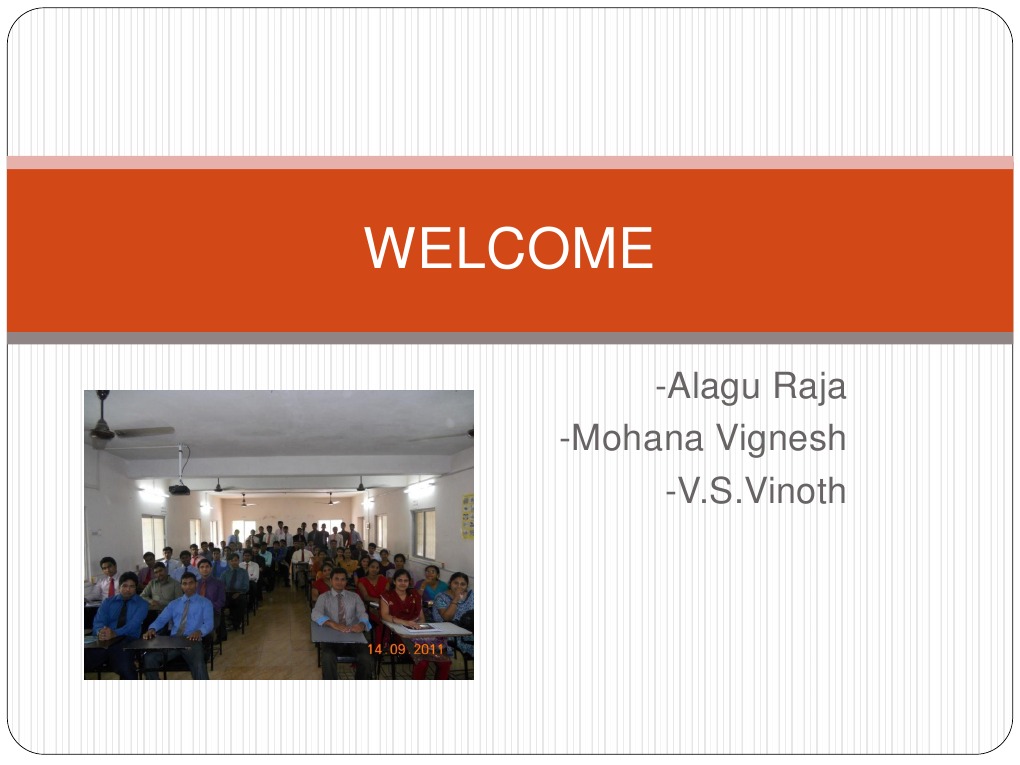 WELCOME

-Alagu Raja
-Mohana Vignesh
-V.S.Vinoth

14 09 2011